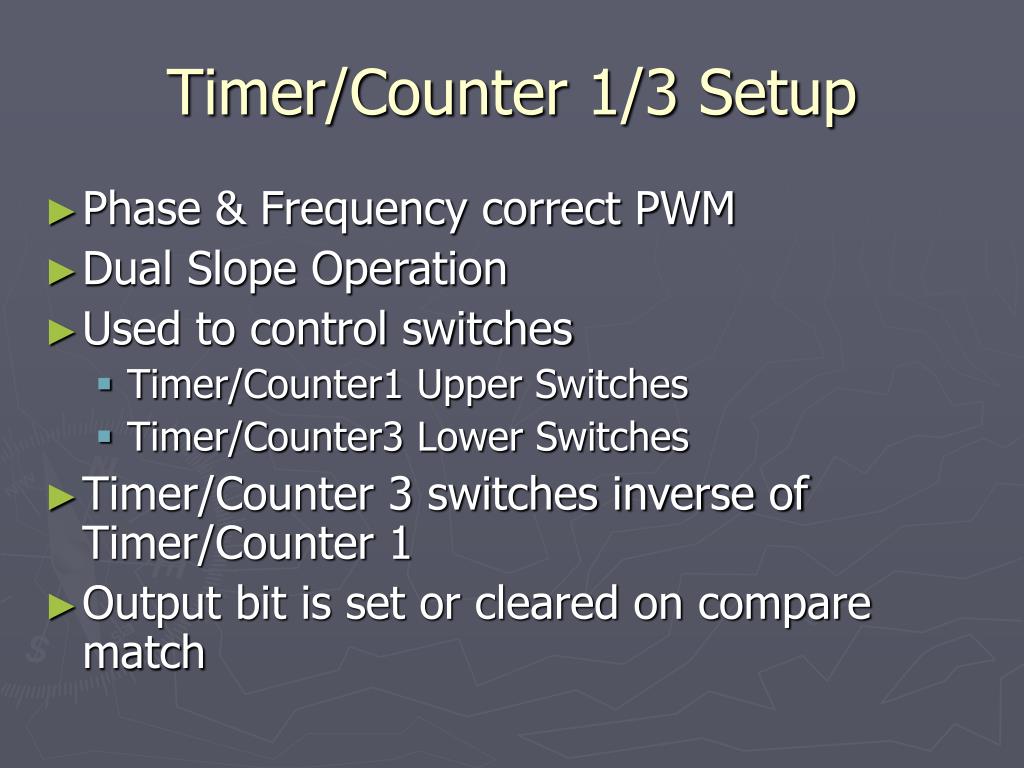 Timer/Counter 1/3 Setup

► Phase & Frequency correct PWM
► Dual Slope Operation
► Used to control switches
  ▪ Timer/Counter1 Upper Switches
  ▪ Timer/Counter3 Lower Switches
► Timer/Counter 3 switches inverse of Timer/Counter 1
► Output bit is set or cleared on compare match